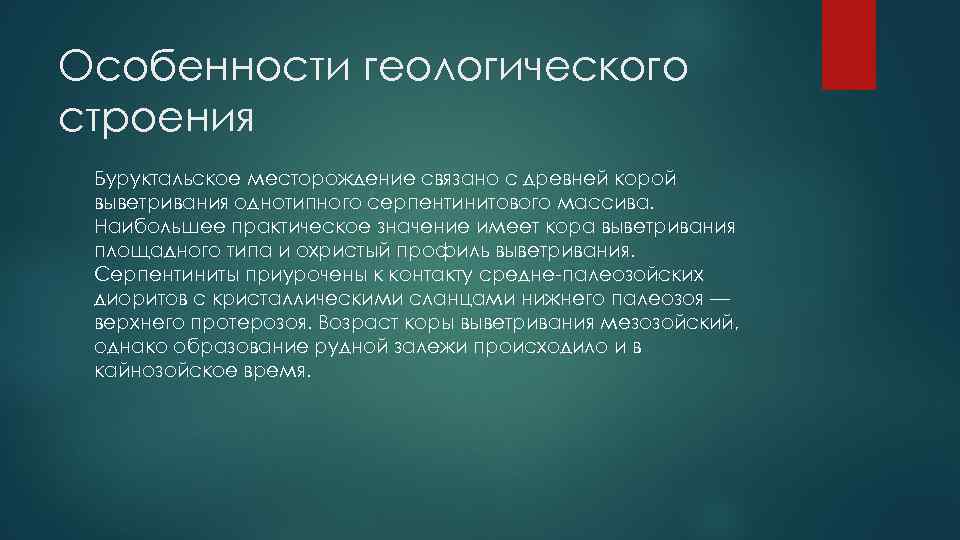 Особенности геологического строения

Буруктальское месторождение связано с древней корой выветривания однотипного серпентинитового массива. Наибольшее практическое значение имеет кора выветривания площадного типа и охристый профиль выветривания. Серпентиниты приурочены к контакту средне-палеозойских диоритов с кристаллическими сланцами нижнего палеозоя — верхнего протерозоя. Возраст коры выветривания мезозойский, однако образование рудной залежи происходило и в кайнозойское время.